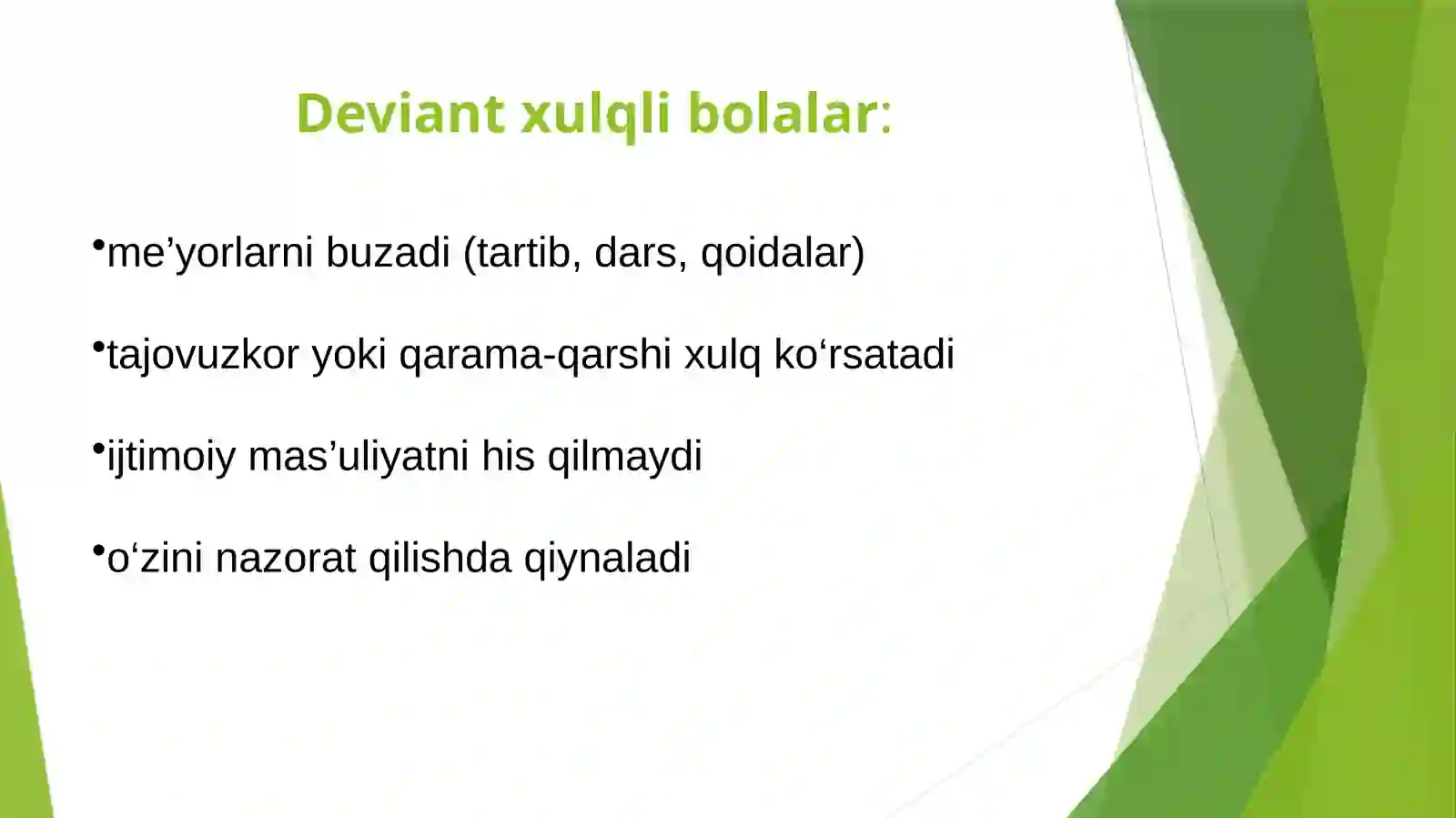 Deviant xulqli bolalar:

•me’yorlarni buzadi (tartib, dars, qoidalar)

•tajovuzkor yoki qarama-qarshi xulq ko‘rsatadi

•ijtimoiy mas’uliyatni his qilmaydi

•o‘zini nazorat qilishda qiynaladi